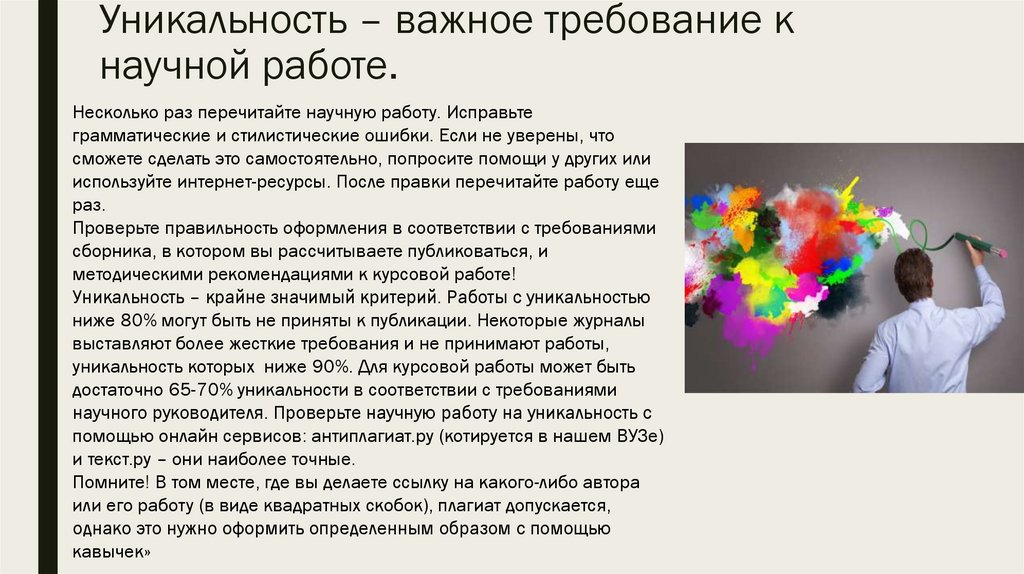 Уникальность – важное требование к научной работе.

Несколько раз перечитайте научную работу. Исправьте грамматические и стилистические ошибки. Если не уверены, что сможете сделать это самостоятельно, попросите помощи у других или используйте интернет-ресурсы. После правки перечитайте работу еще раз.
Проверьте правильность оформления в соответствии с требованиями сборника, в котором вы рассчитываете публиковаться, и методическими рекомендациями к курсовой работе!
Уникальность – крайне значимый критерий. Работы с уникальностью ниже 80% могут быть не приняты к публикации. Некоторые журналы выставляют более жесткие требования и не принимают работы, уникальность которых ниже 90%. Для курсовой работы может быть достаточно 65-70% уникальности в соответствии с требованиями научного руководителя. Проверьте научную работу на уникальность с помощью онлайн сервисов: антиплагиат.ру (котируется в нашем ВУЗе) и текст.ру – они наиболее точные.
Помните! В том месте, где вы делаете ссылку на какого-либо автора или его работу (в виде квадратных скобок), плагиат допускается, однако это нужно оформить определенным образом с помощью кавычек»